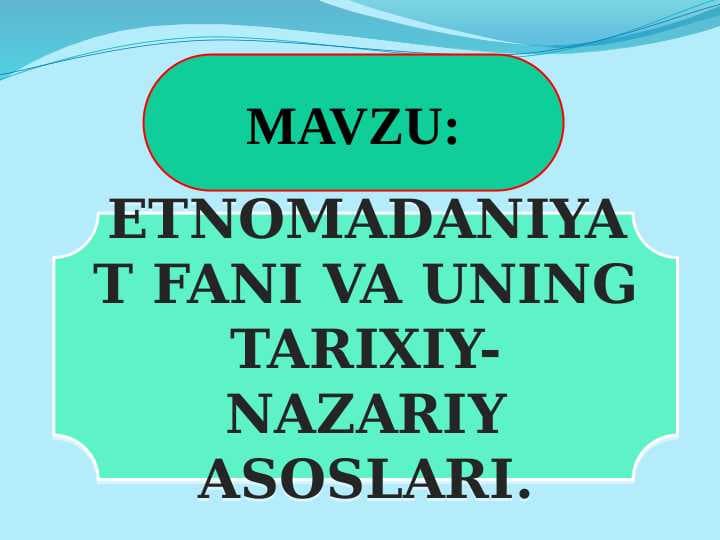 MAVZU:

ETNOMADANIYAT FANI VA UNING TARIXIY-NAZARIY ASOSLARI.